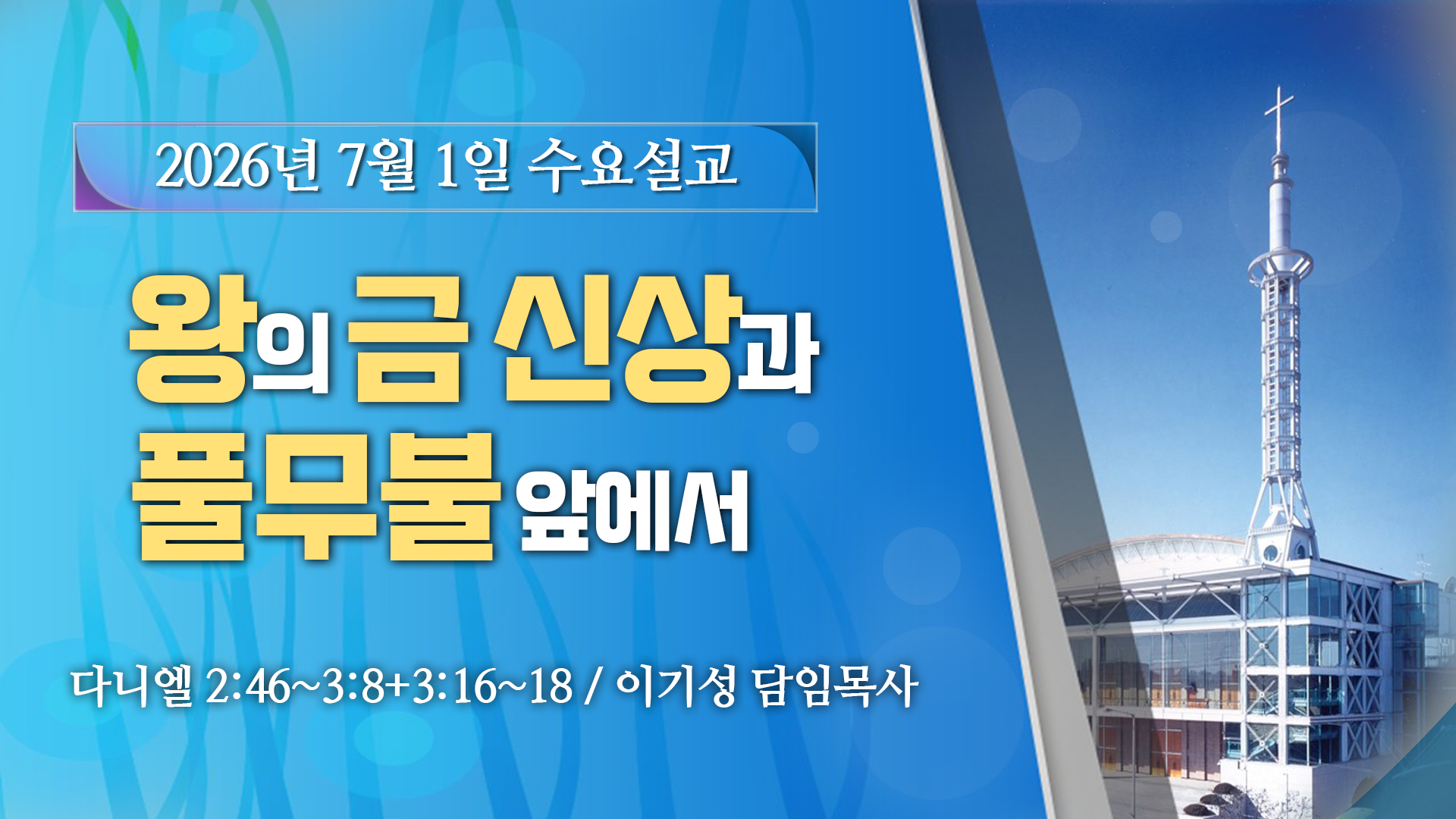 2026년 7월 1일 수요설교

왕의 금 신상과
풀무불 앞에서

다니엘 2:46~3:8+3:16~18 / 이기성 담임목사